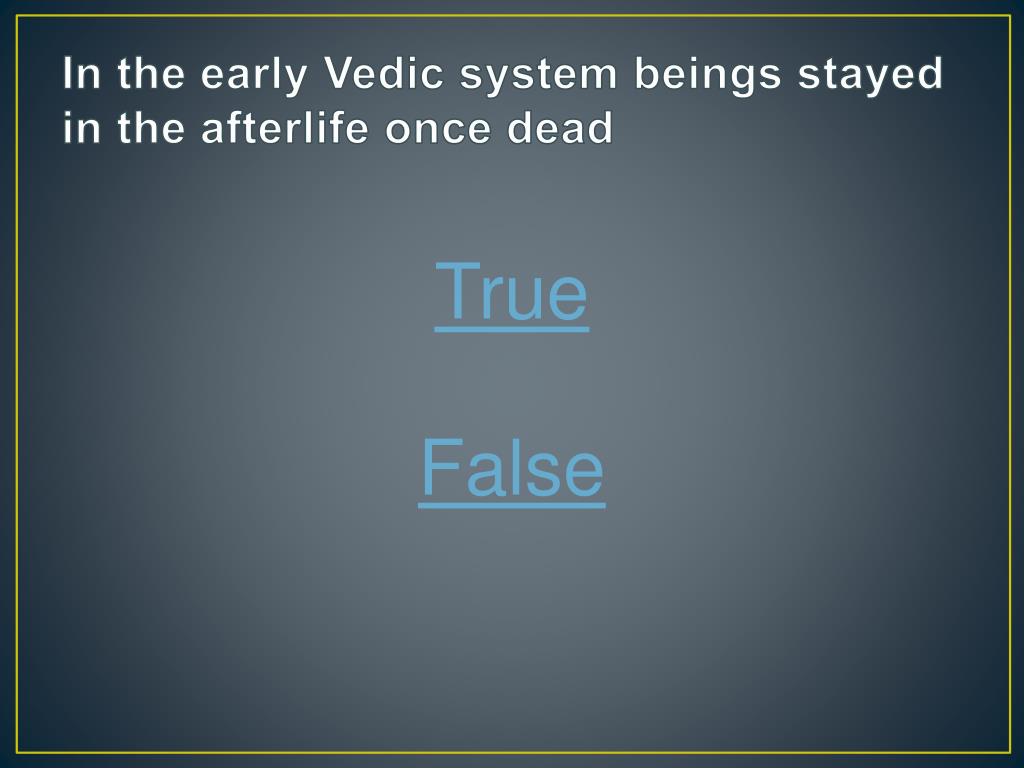 In the early Vedic system beings stayed in the afterlife once dead

True

False